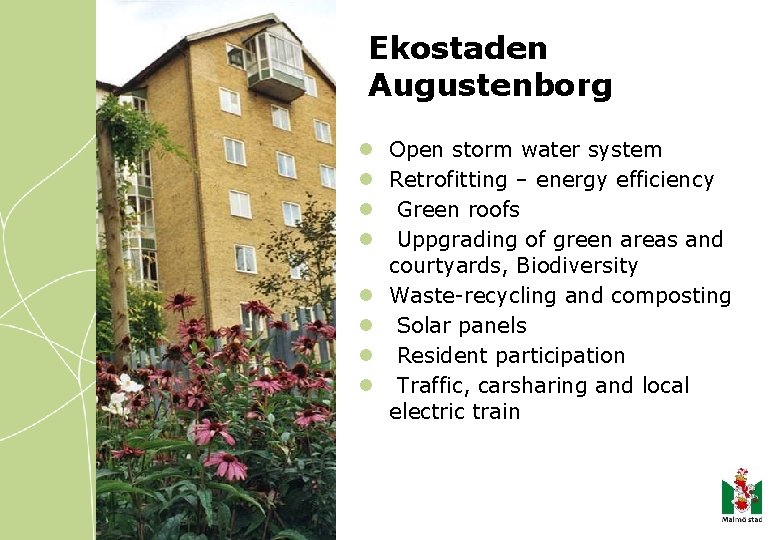 Ekostaden Augustenborg

- Open storm water system
- Retrofitting – energy efficiency
- Green roofs
- Uppgrading of green areas and courtyards, Biodiversity
- Waste-recycling and composting
- Solar panels
- Resident participation
- Traffic, carsharing and local electric train

Malmö stad